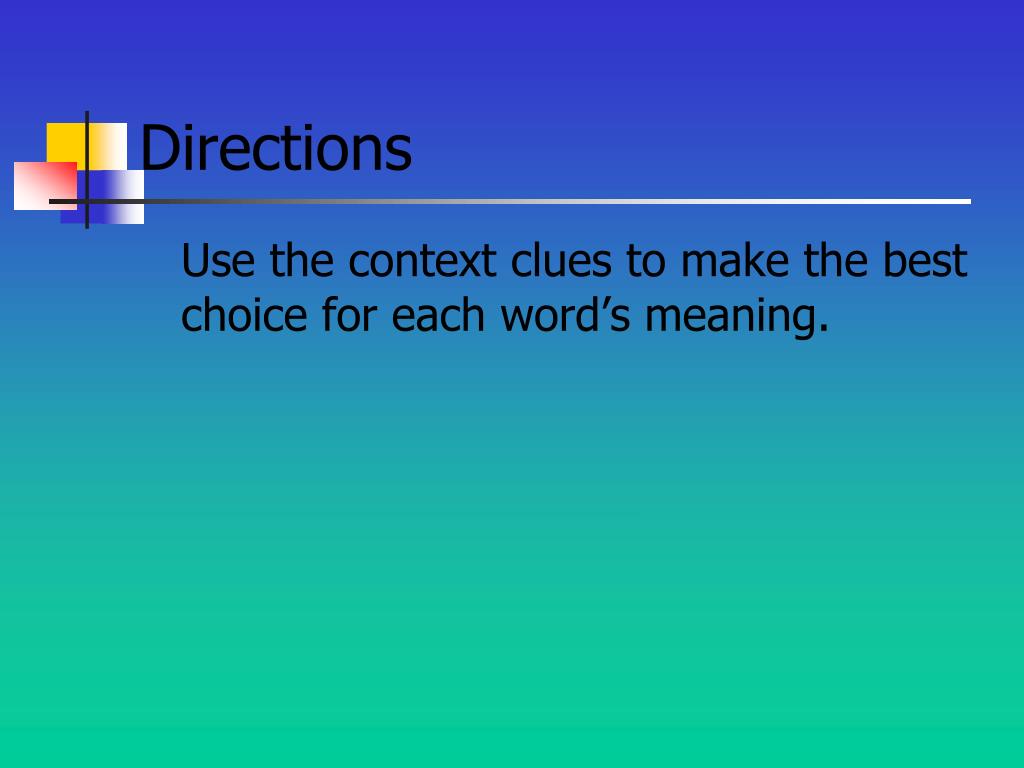 Directions

Use the context clues to make the best choice for each word’s meaning.